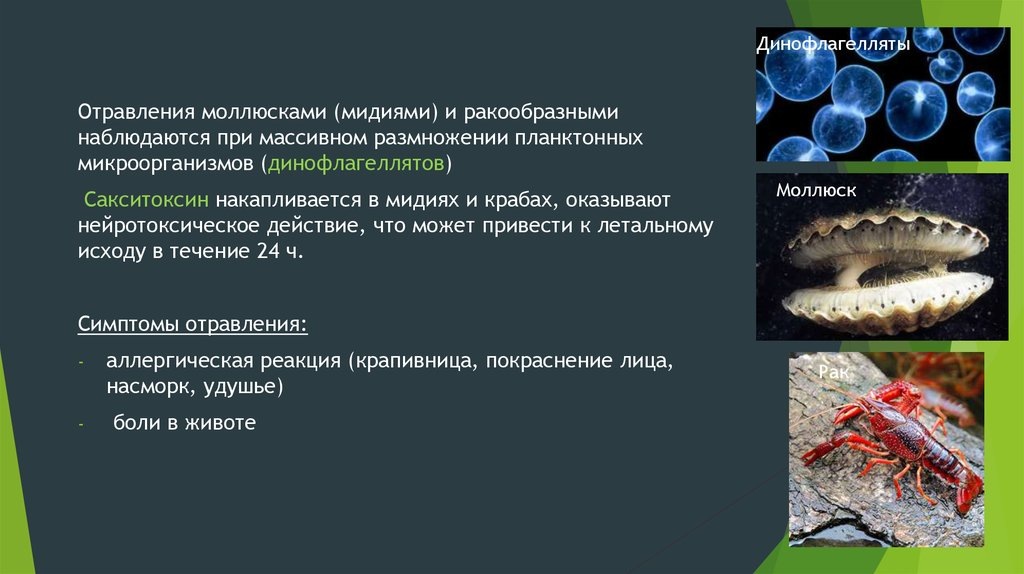 Отравления моллюсками (мидиями) и ракообразными наблюдаются при массивном размножении планктонных микроорганизмов (динофлагеллятов)

Сакситоксин накапливается в мидиях и крабах, оказывают нейротоксическое действие, что может привести к летальному исходу в течение 24 ч.

Симптомы отравления:

- аллергическая реакция (крапивница, покраснение лица, насморк, удушье)
- боли в животе

Динофлагелляты

Моллюск

Рак